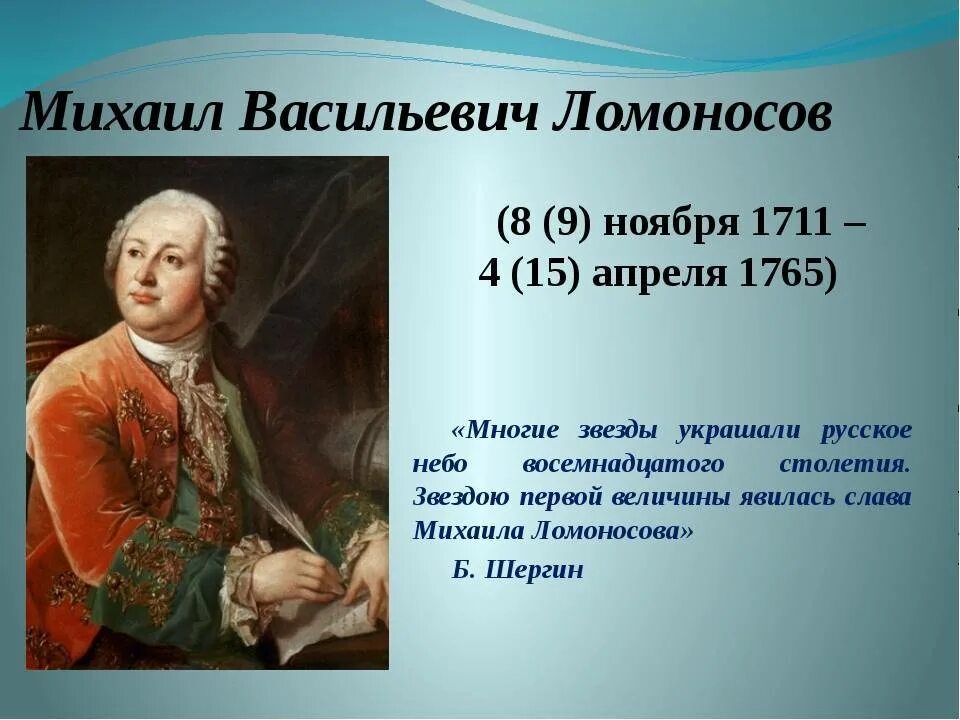 Михаил Васильевич Ломоносов

(8 (9) ноября 1711 – 4 (15) апреля 1765)

«Многие звезды украшали русское небо восемнадцатого столетия. Звездою первой величины явилась слава Михаила Ломоносова»

Б. Шергин